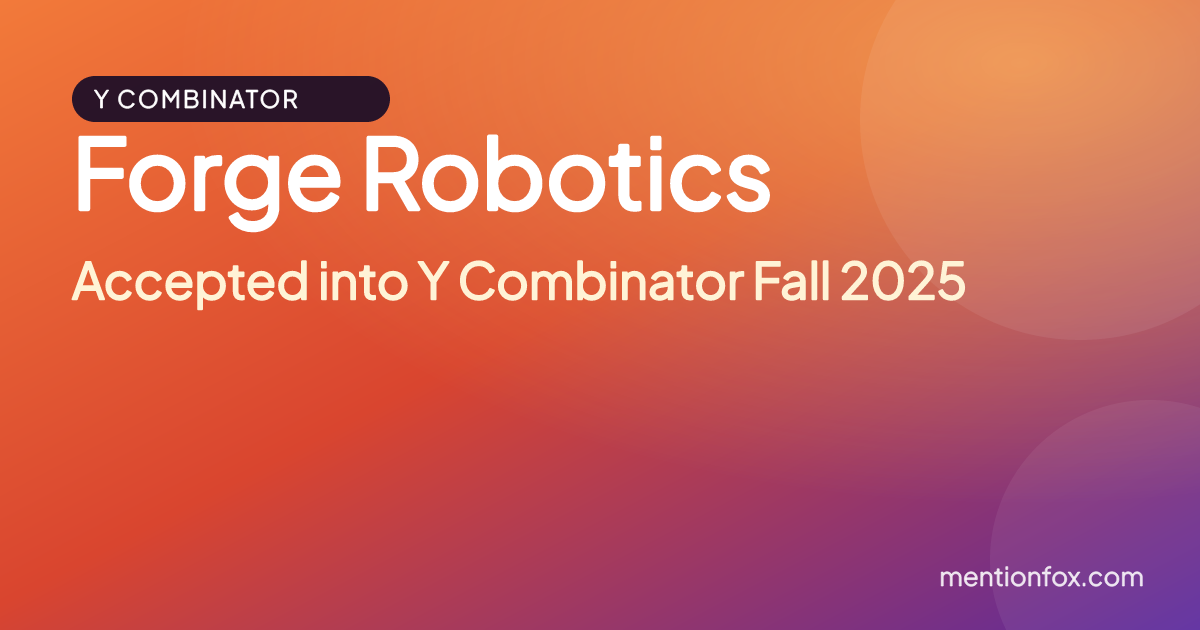 Y COMBINATOR

Forge Robotics

Accepted into Y Combinator Fall 2025

mentionfox.com